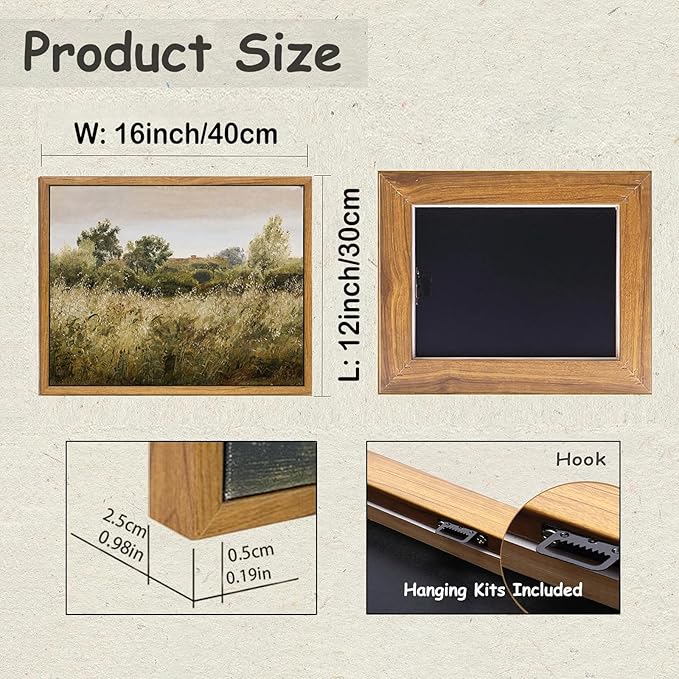 Product Size

W: 16inch/40cm

L: 12inch/30cm

2.5cm
0.98in

0.5cm
0.19in

Hook

Hanging Kits Included